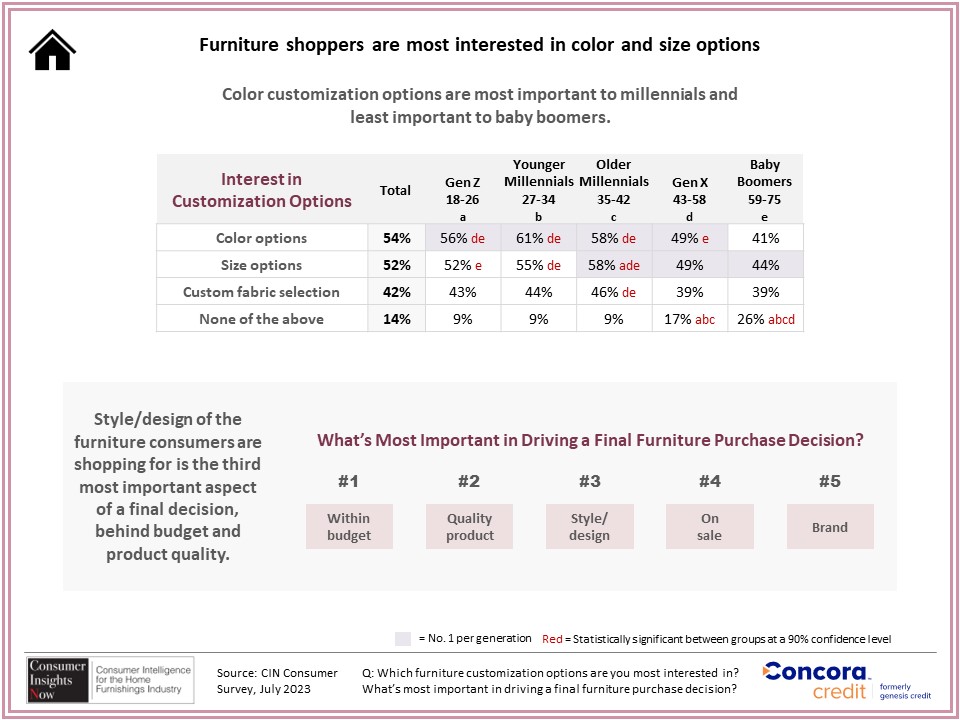 Furniture shoppers are most interested in color and size options

Color customization options are most important to millennials and least important to baby boomers.

| Interest in Customization Options | Total | Gen Z 18-26 a | Younger Millennials 27-34 b | Older Millennials 35-42 c | Gen X 43-58 d | Baby Boomers 59-75 e |
|---|---|---|---|---|---|---|
| Color options | 54% | 56% de | 61% de | 58% de | 49% e | 41% |
| Size options | 52% | 52% e | 55% de | 58% ade | 49% | 44% |
| Custom fabric selection | 42% | 43% | 44% | 46% de | 39% | 39% |
| None of the above | 14% | 9% | 9% | 9% | 17% abc | 26% abcd |

Style/design of the furniture consumers are shopping for is the third most important aspect of a final decision, behind budget and product quality.

What's Most Important in Driving a Final Furniture Purchase Decision?

#1 Within budget

#2 Quality product

#3 Style/ design

#4 On sale

#5 Brand

= No. 1 per generation Red = Statistically significant between groups at a 90% confidence level

Consumer Insights Now Consumer Intelligence for the Home Furnishings Industry

Source: CIN Consumer Survey, July 2023

Q: Which furniture customization options are you most interested in? What's most important in driving a final furniture purchase decision?

Concora credit formerly genesis credit